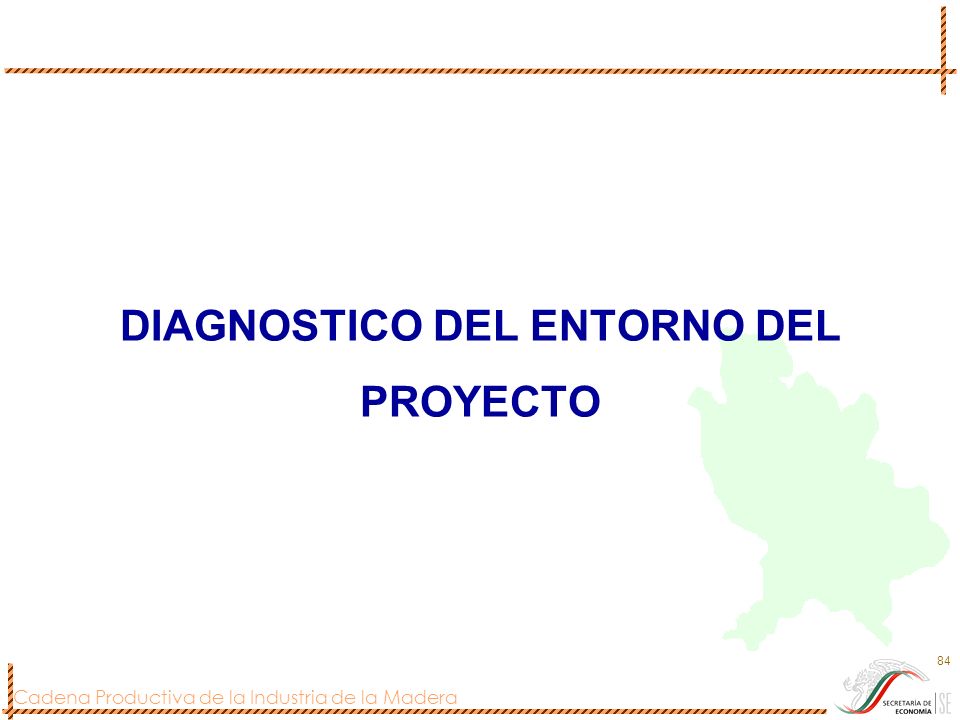 DIAGNOSTICO DEL ENTORNO DEL PROYECTO

84

Cadena Productiva de la Industria de la Madera

SECRETARÍA DE ECONOMÍA SE